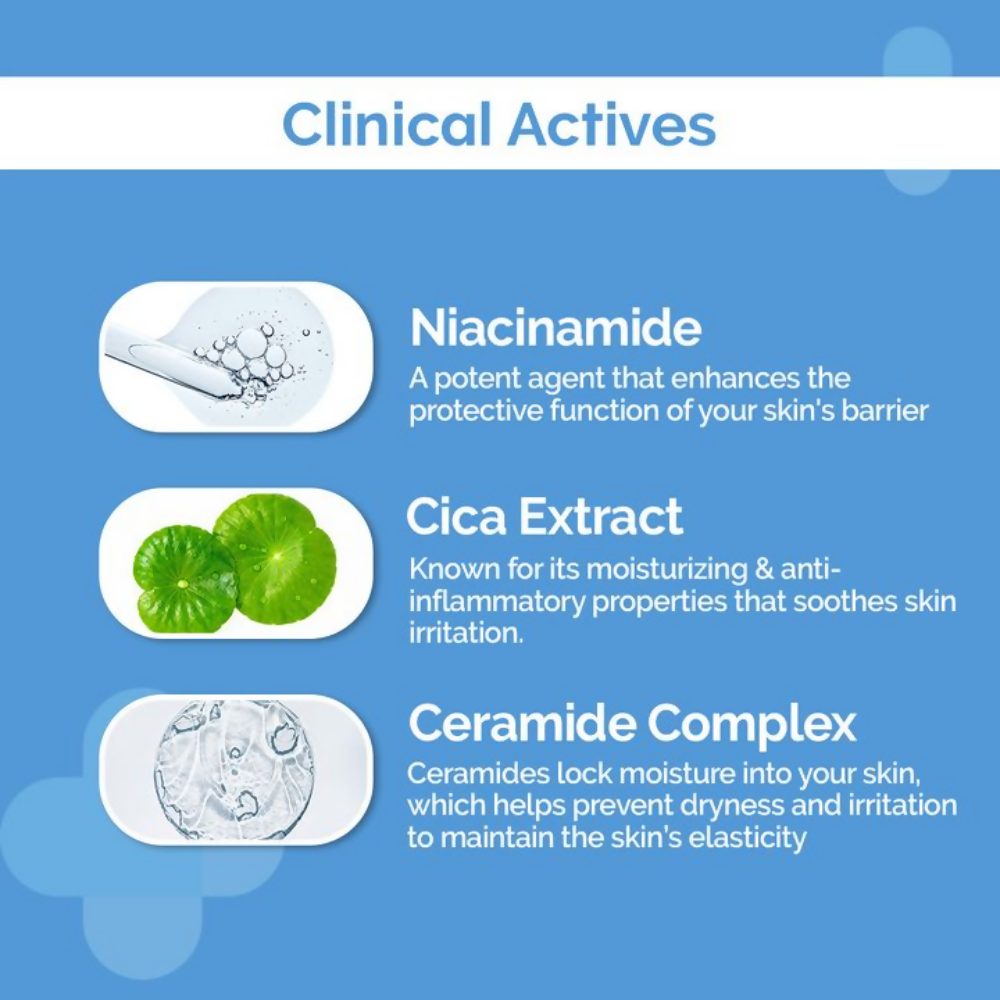 Clinical Actives

Niacinamide
A potent agent that enhances the protective function of your skin's barrier

Cica Extract
Known for its moisturizing & anti-inflammatory properties that soothes skin irritation.

Ceramide Complex
Ceramides lock moisture into your skin, which helps prevent dryness and irritation to maintain the skin's elasticity